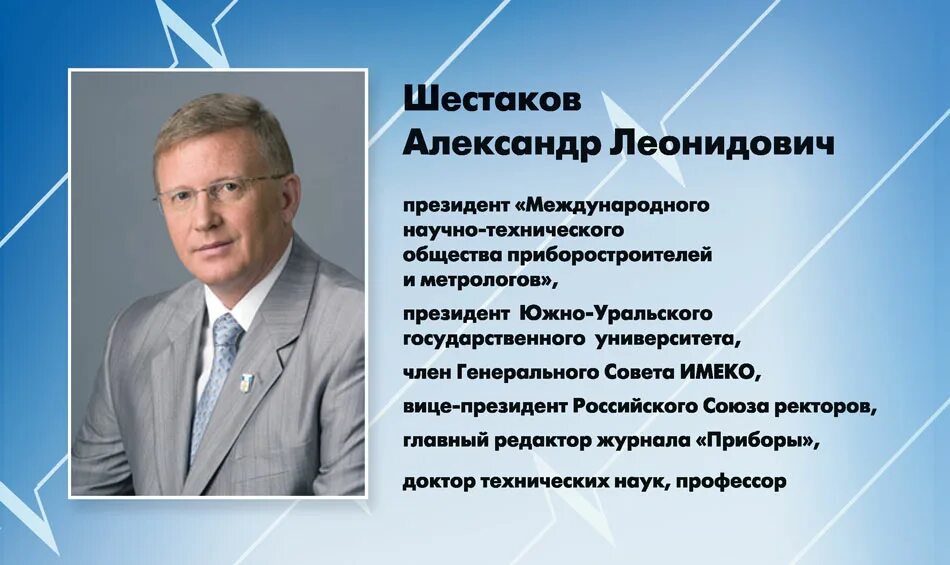 Шестаков
Александр Леонидович

президент «Международного научно-технического общества приборостроителей и метрологов»,

президент Южно-Уральского государственного университета,

член Генерального Совета ИМЕКО,

вице-президент Российского Союза ректоров,

главный редактор журнала «Приборы»,

доктор технических наук, профессор